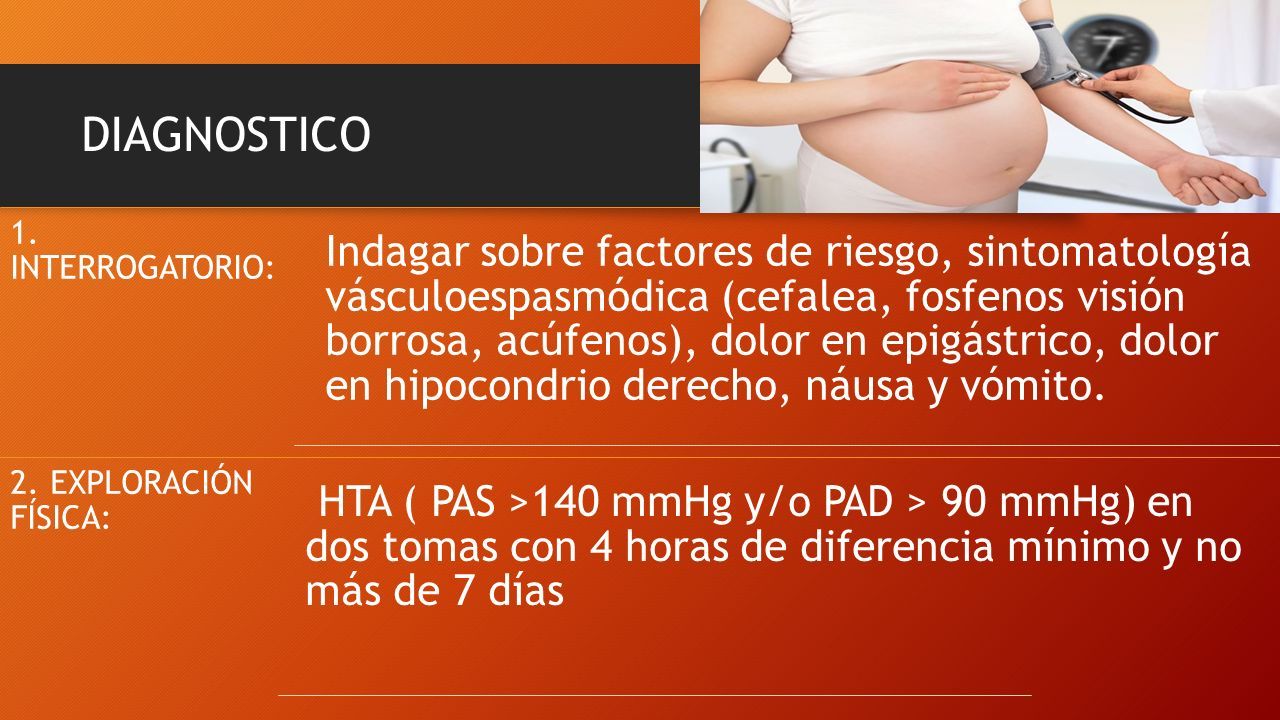 DIAGNOSTICO

1. INTERROGATORIO:

Indagar sobre factores de riesgo, sintomatología vásculoespasmódica (cefalea, fosfenos visión borrosa, acúfenos), dolor en epigástrico, dolor en hipocondrio derecho, náusa y vómito.

2. EXPLORACIÓN FÍSICA:

HTA ( PAS >140 mmHg y/o PAD > 90 mmHg) en dos tomas con 4 horas de diferencia mínimo y no más de 7 días